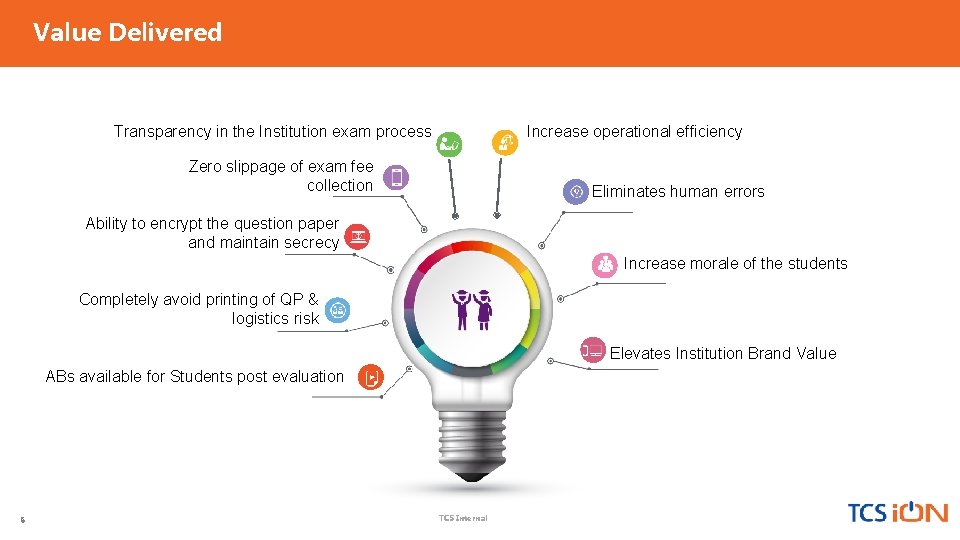 Value Delivered

Transparency in the Institution exam process

Zero slippage of exam fee collection

Ability to encrypt the question paper and maintain secrecy

Completely avoid printing of QP & logistics risk

ABs available for Students post evaluation

Increase operational efficiency

Eliminates human errors

Increase morale of the students

Elevates Institution Brand Value

6

TCS Internal

TCS iON